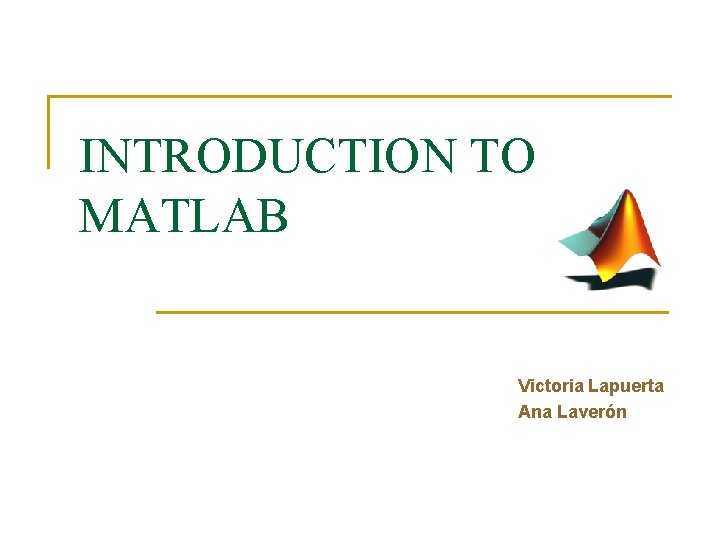 INTRODUCTION TO MATLAB

Victoria Lapuerta
Ana Laverón